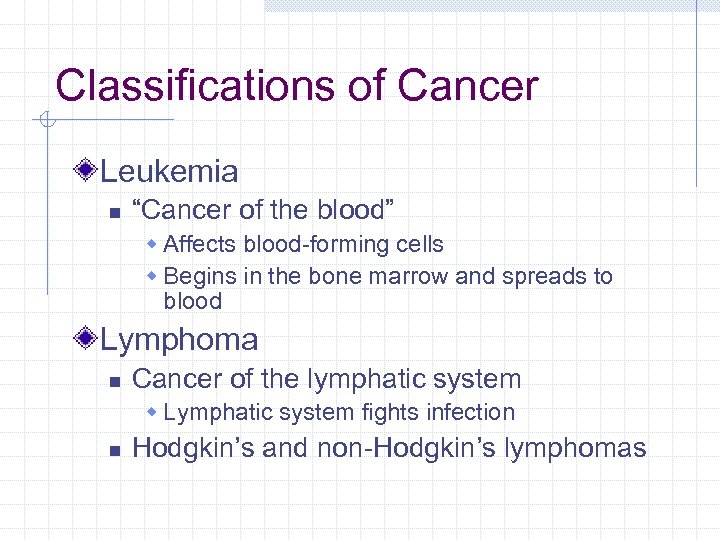 Classifications of Cancer

Leukemia

“Cancer of the blood”

Affects blood-forming cells

Begins in the bone marrow and spreads to blood

Lymphoma

Cancer of the lymphatic system

Lymphatic system fights infection

Hodgkin’s and non-Hodgkin’s lymphomas